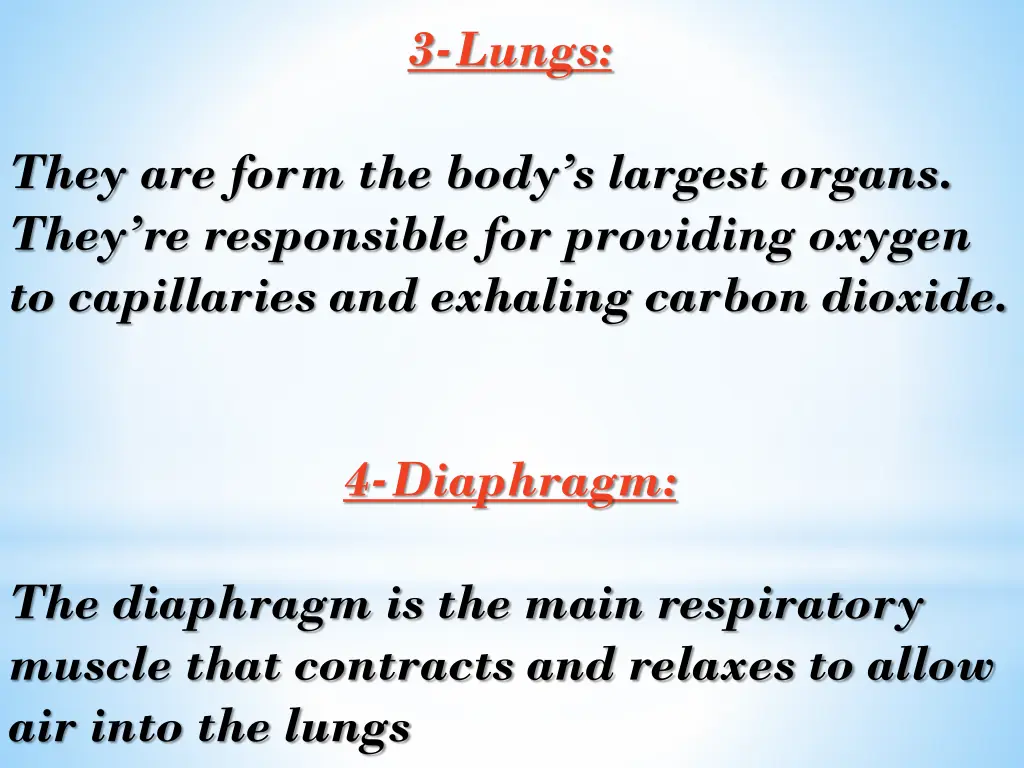 3-Lungs:

They are form the body’s largest organs. They’re responsible for providing oxygen to capillaries and exhaling carbon dioxide.

4-Diaphragm:

The diaphragm is the main respiratory muscle that contracts and relaxes to allow air into the lungs